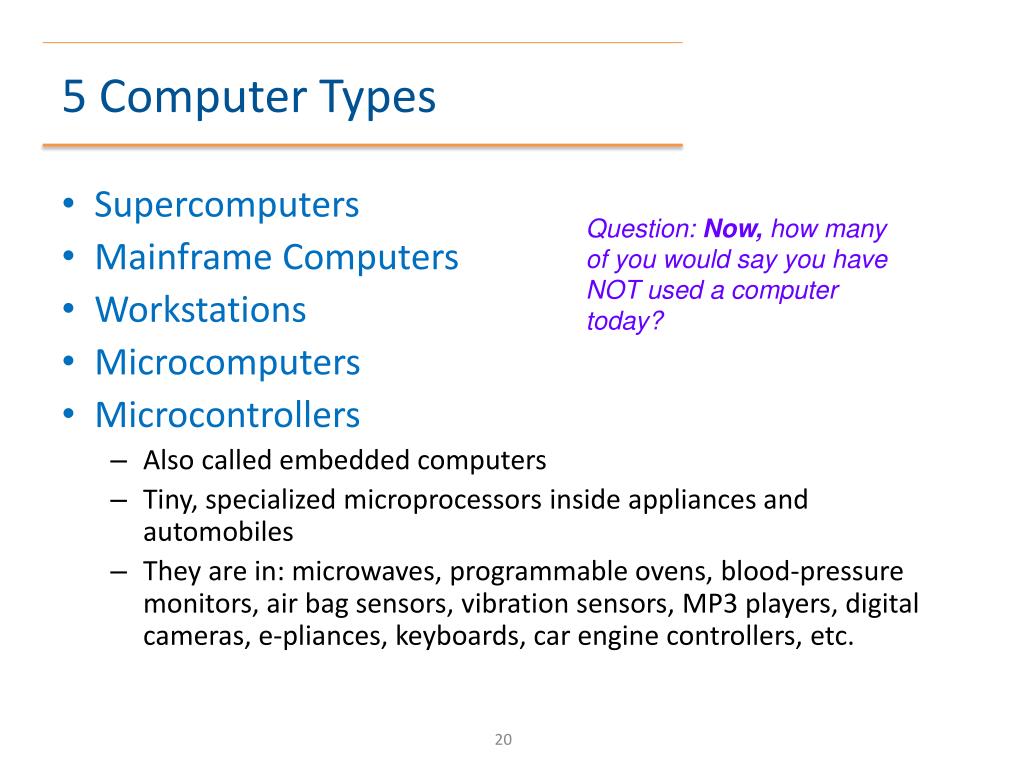 5 Computer Types

• Supercomputers
• Mainframe Computers
• Workstations
• Microcomputers
• Microcontrollers
– Also called embedded computers
– Tiny, specialized microprocessors inside appliances and automobiles
– They are in: microwaves, programmable ovens, blood-pressure monitors, air bag sensors, vibration sensors, MP3 players, digital cameras, e-pliances, keyboards, car engine controllers, etc.

Question: Now, how many of you would say you have NOT used a computer today?

20